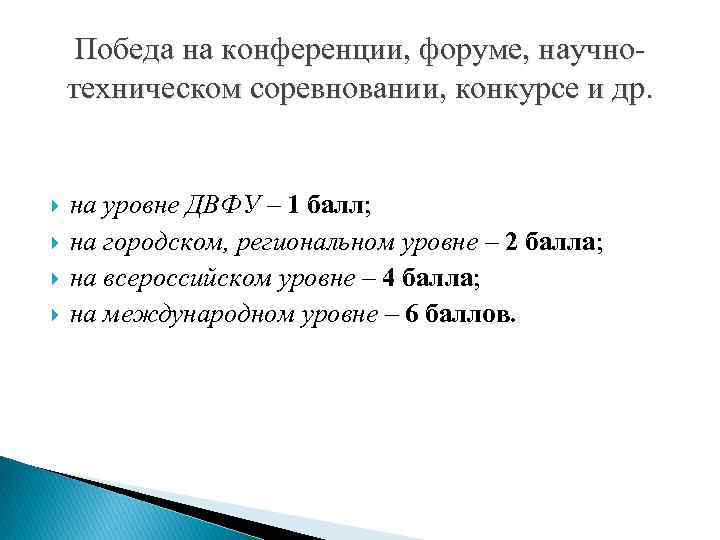 Победа на конференции, форуме, научно-техническом соревновании, конкурсе и др.

на уровне ДВФУ – 1 балл;
на городском, региональном уровне – 2 балла;
на всероссийском уровне – 4 балла;
на международном уровне – 6 баллов.